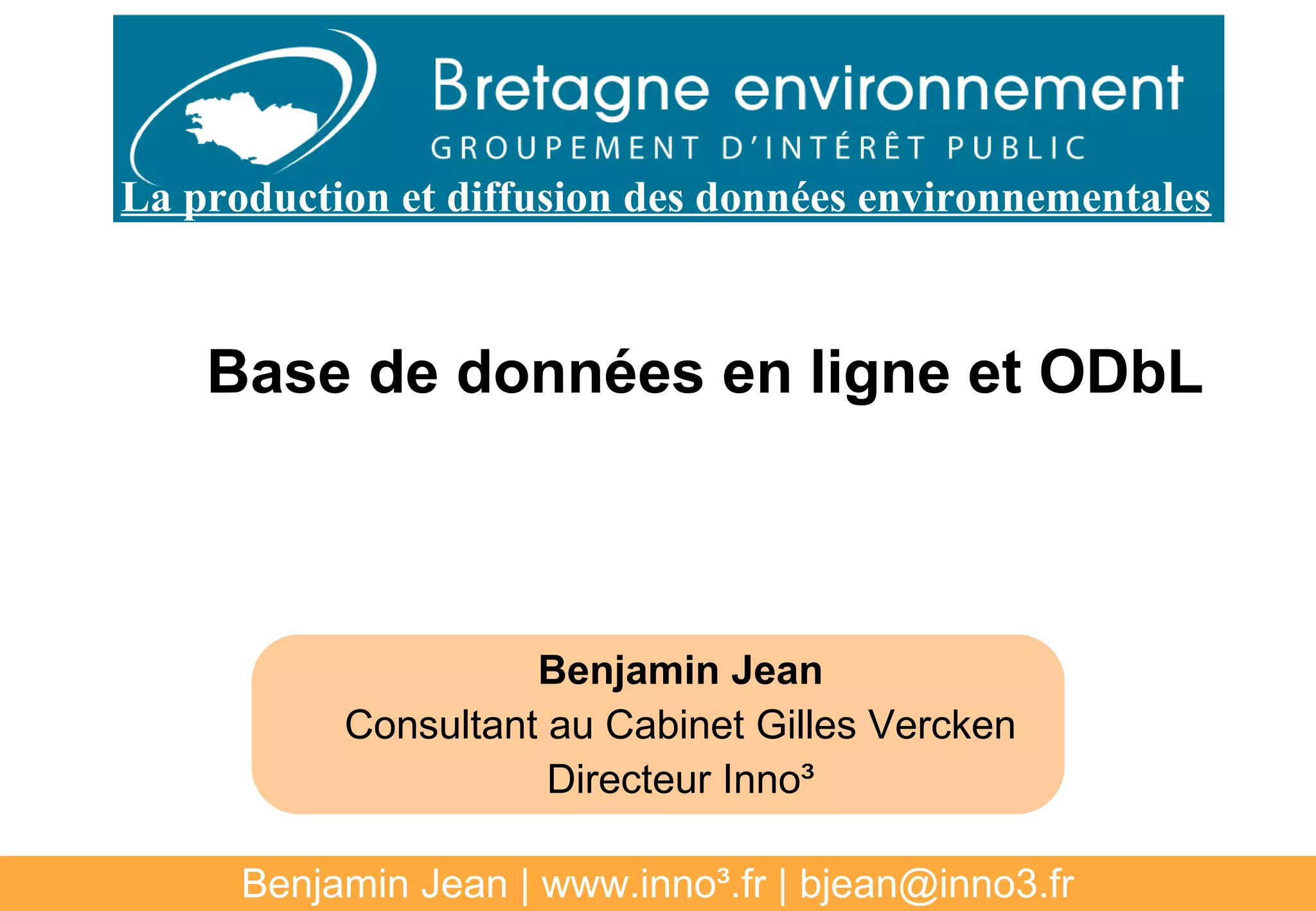 Bretagne environnement
GROUPEMENT D'INTÉRÊT PUBLIC
La production et diffusion des données environnementales

Base de données en ligne et ODbL

Benjamin Jean
Consultant au Cabinet Gilles Vercken
Directeur Inno³

Benjamin Jean | www.inno³.fr | bjean@inno3.fr